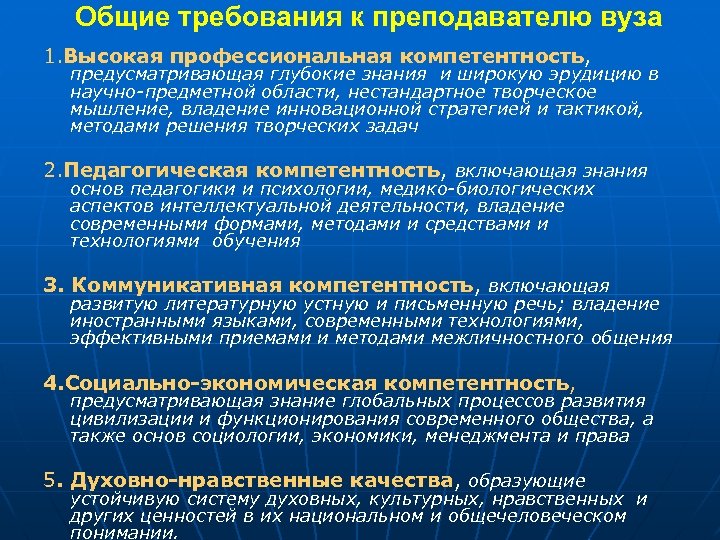 Общие требования к преподавателю вуза

1.Высокая профессиональная компетентность, предусматривающая глубокие знания и широкую эрудицию в научно-предметной области, нестандартное творческое мышление, владение инновационной стратегией и тактикой, методами решения творческих задач

2.Педагогическая компетентность, включающая знания основ педагогики и психологии, медико-биологических аспектов интеллектуальной деятельности, владение современными формами, методами и средствами и технологиями обучения

3. Коммуникативная компетентность, включающая развитую литературную устную и письменную речь; владение иностранными языками, современными технологиями, эффективными приемами и методами межличностного общения

4.Социально-экономическая компетентность, предусматривающая знание глобальных процессов развития цивилизации и функционирования современного общества, а также основ социологии, экономики, менеджмента и права

5. Духовно-нравственные качества, образующие устойчивую систему духовных, культурных, нравственных и других ценностей в их национальном и общечеловеческом понимании.